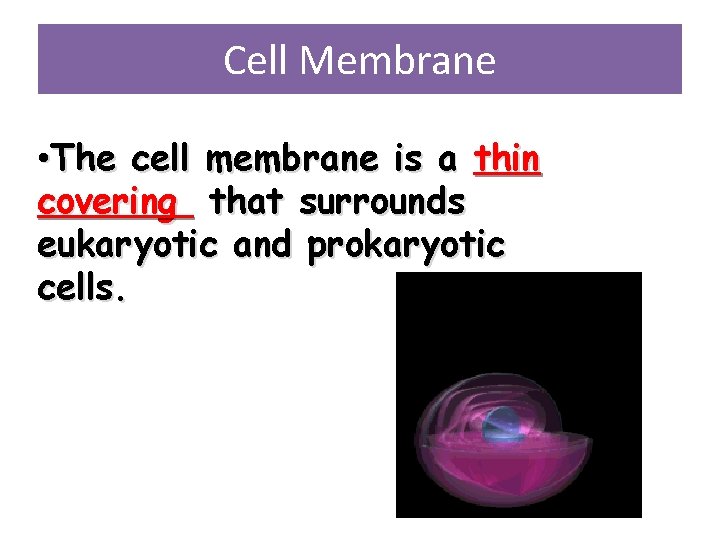 Cell Membrane

•The cell membrane is a thin covering that surrounds eukaryotic and prokaryotic cells.